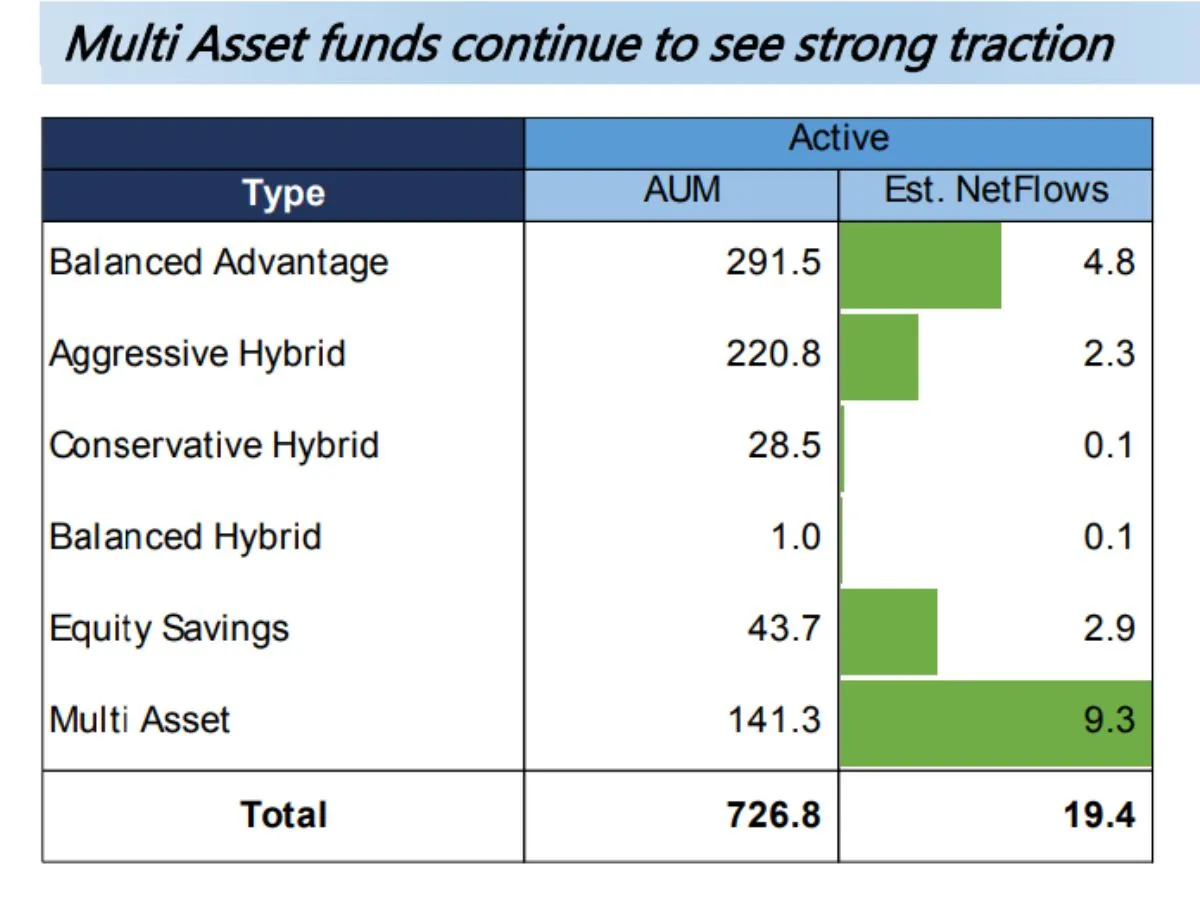 Multi Asset funds continue to see strong traction

| | Active | |
|---|---|---|
| Type | AUM | Est. NetFlows |
| Balanced Advantage | 291.5 | 4.8 |
| Aggressive Hybrid | 220.8 | 2.3 |
| Conservative Hybrid | 28.5 | 0.1 |
| Balanced Hybrid | 1.0 | 0.1 |
| Equity Savings | 43.7 | 2.9 |
| Multi Asset | 141.3 | 9.3 |
| Total | 726.8 | 19.4 |